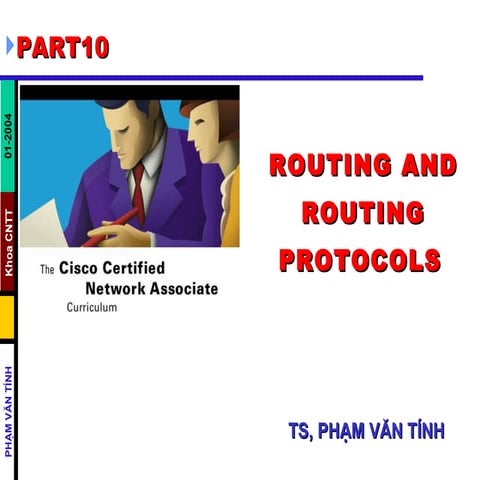 PART10

01-2004

Khoa CNTT

PHẠM VĂN TÍNH

The Cisco Certified Network Associate Curriculum

ROUTING AND ROUTING PROTOCOLS

TS, PHẠM VĂN TÍNH